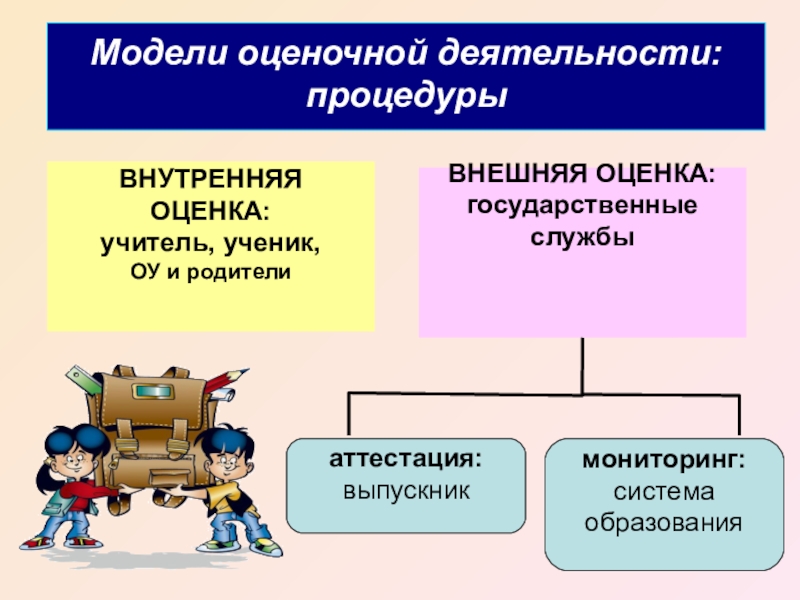 Модели оценочной деятельности: процедуры

ВНУТРЕННЯЯ ОЦЕНКА:
учитель, ученик,
ОУ и родители

ВНЕШНЯЯ ОЦЕНКА:
государственные службы

аттестация:
выпускник

мониторинг:
система образования